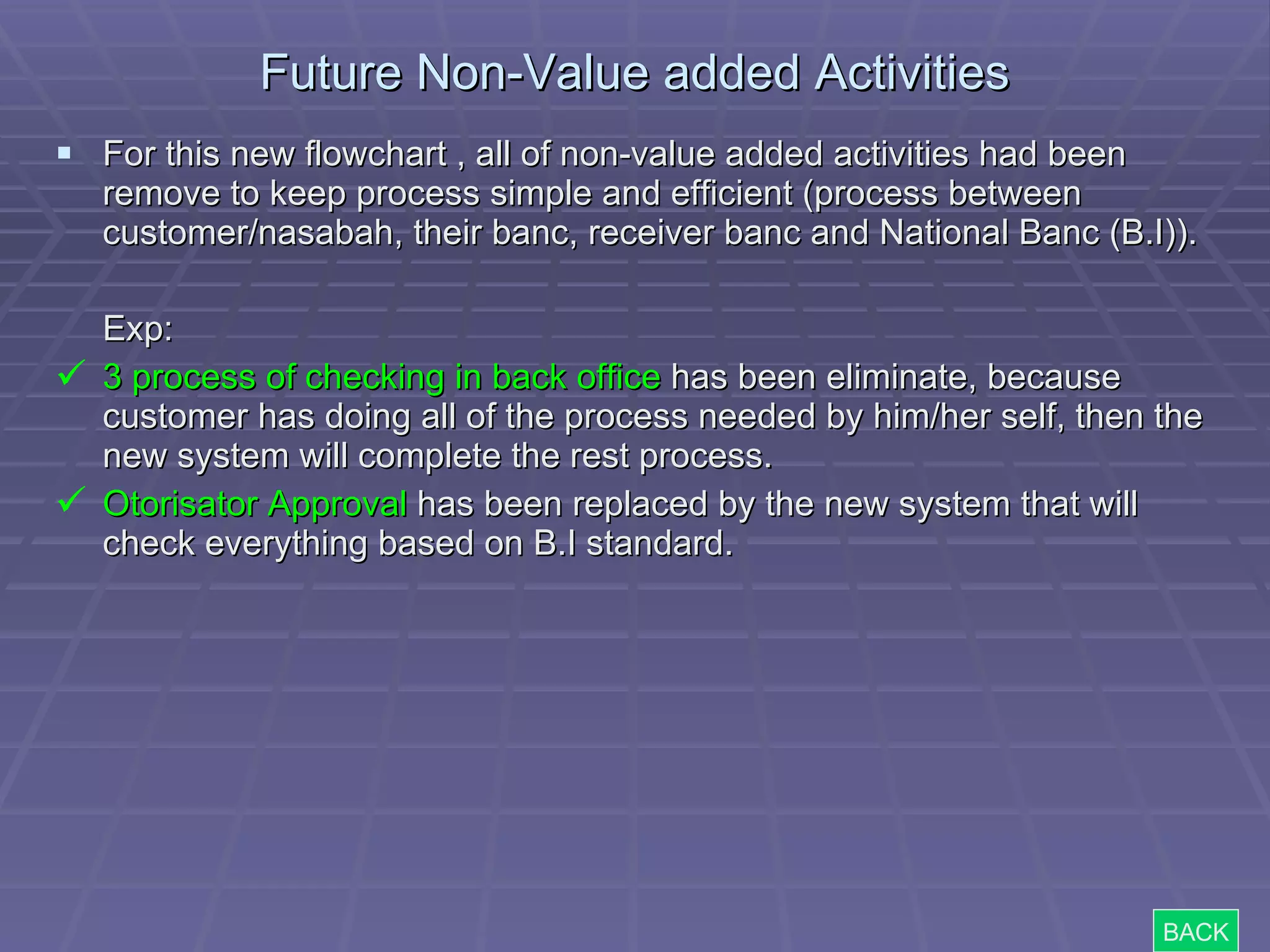 Future Non-Value added Activities

▪ For this new flowchart , all of non-value added activities had been remove to keep process simple and efficient (process between customer/nasabah, their banc, receiver banc and National Banc (B.I)).

Exp:

✓ 3 process of checking in back office has been eliminate, because customer has doing all of the process needed by him/her self, then the new system will complete the rest process.

✓ Otorisator Approval has been replaced by the new system that will check everything based on B.I standard.

BACK